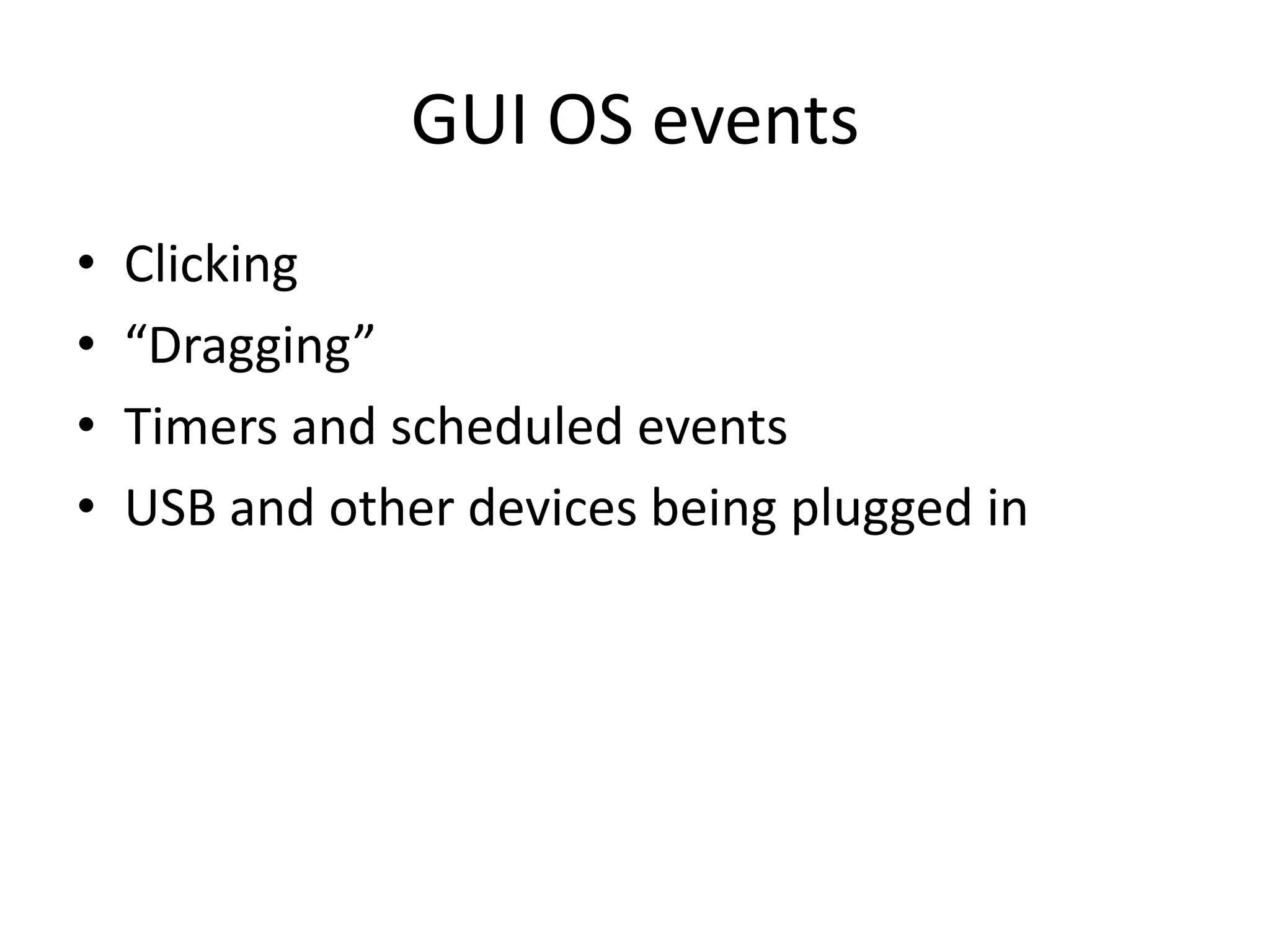 GUI OS events

• Clicking
• “Dragging”
• Timers and scheduled events
• USB and other devices being plugged in